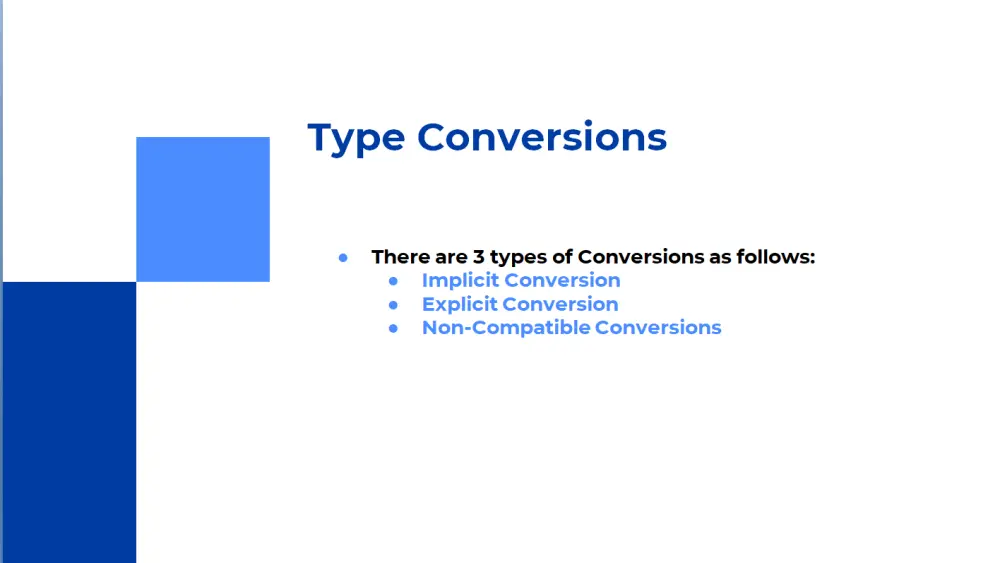 Type Conversions

- There are 3 types of Conversions as follows:
  - Implicit Conversion
  - Explicit Conversion
  - Non-Compatible Conversions